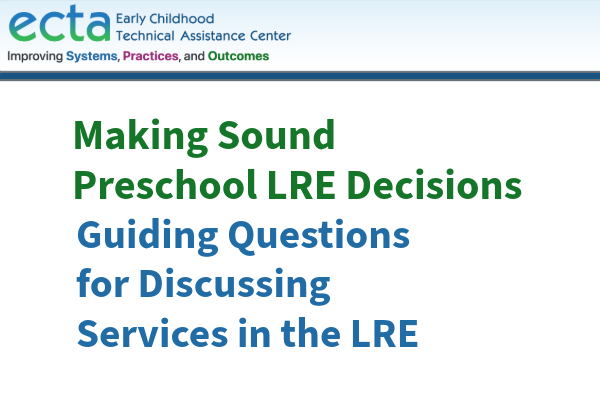 ecta Early Childhood Technical Assistance Center
Improving Systems, Practices, and Outcomes

Making Sound Preschool LRE Decisions

Guiding Questions for Discussing Services in the LRE